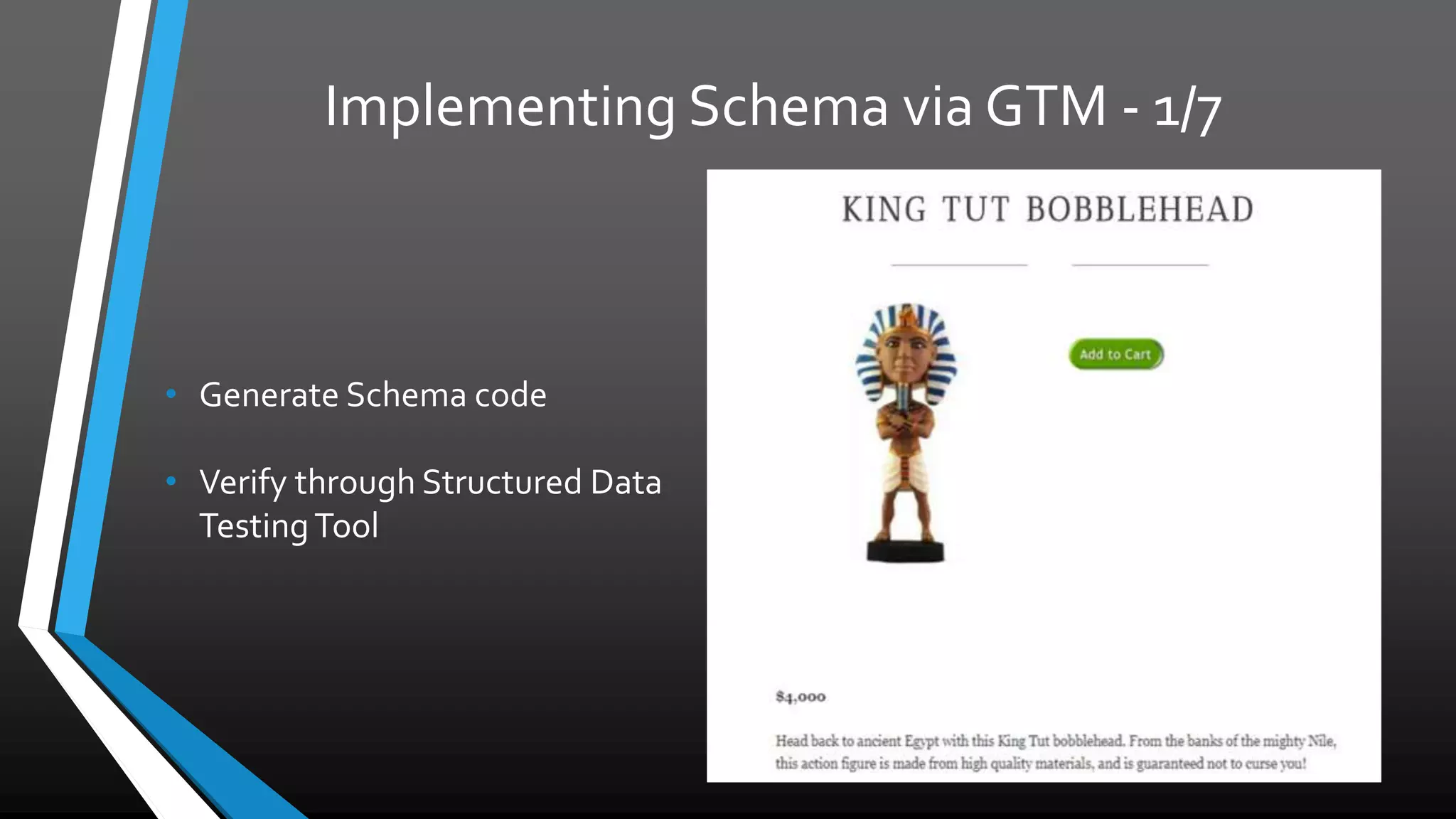 Implementing Schema via GTM - 1/7

• Generate Schema code

• Verify through Structured Data Testing Tool

KING TUT BOBBLEHEAD

Add to Cart

$4,000

Head back to ancient Egypt with this King Tut bobblehead. From the banks of the mighty Nile, this action figure is made from high quality materials, and is guaranteed not to curse you!